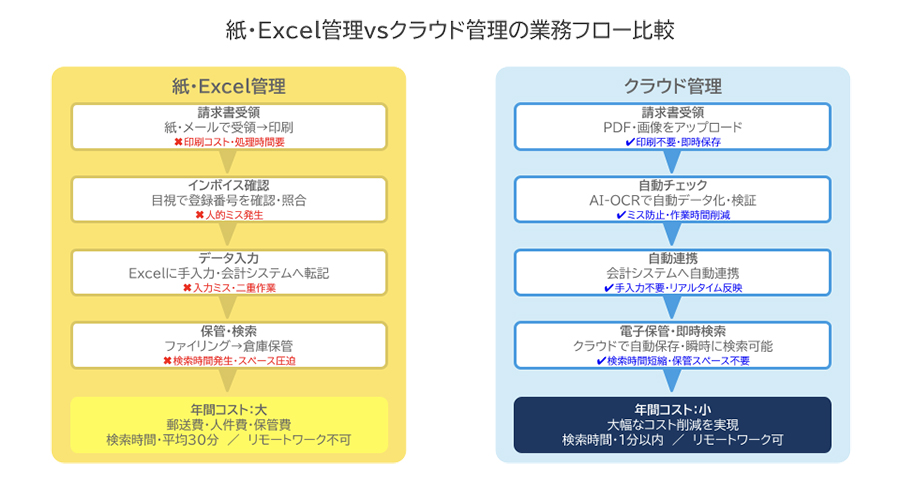 紙・Excel管理vsクラウド管理の業務フロー比較

紙・Excel管理

請求書受領
紙・メールで受領→印刷
✖印刷コスト・処理時間要

インボイス確認
目視で登録番号を確認・照合
✖人的ミス発生

データ入力
Excelに手入力・会計システムへ転記
✖入力ミス・二重作業

保管・検索
ファイリング→倉庫保管
✖検索時間発生・スペース圧迫

年間コスト：大
郵送費・人件費・保管費
検索時間・平均30分 ／ リモートワーク不可

クラウド管理

請求書受領
PDF・画像をアップロード
✔印刷不要・即時保存

自動チェック
AI-OCRで自動データ化・検証
✔ミス防止・作業時間削減

自動連携
会計システムへ自動連携
✔手入力不要・リアルタイム反映

電子保管・即時検索
クラウドで自動保存・瞬時に検索可能
✔検索時間短縮・保管スペース不要

年間コスト：小
大幅なコスト削減を実現
検索時間・1分以内 ／ リモートワーク可